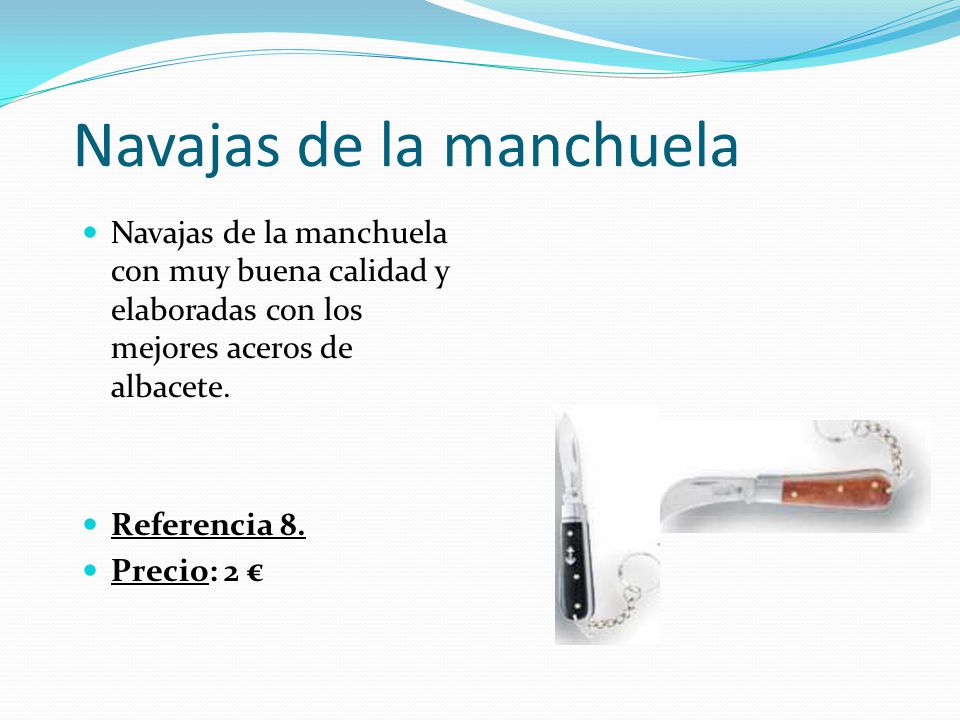 Navajas de la manchuela

- Navajas de la manchuela con muy buena calidad y elaboradas con los mejores aceros de albacete.

- Referencia 8.
- Precio: 2 €